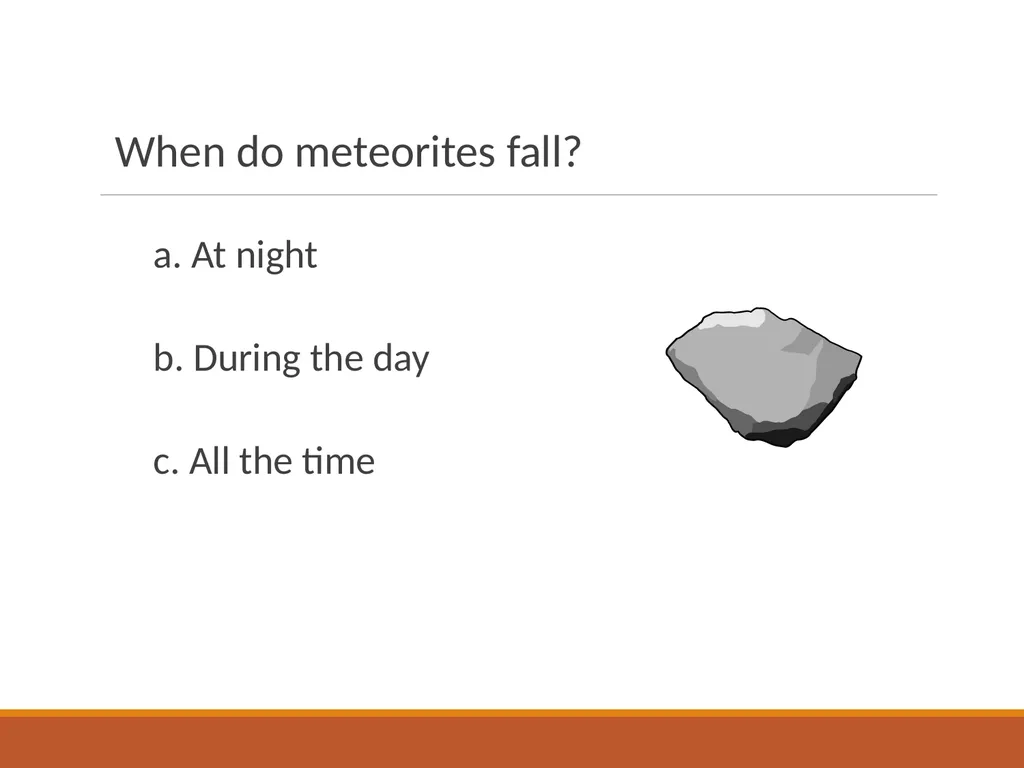 When do meteorites fall?

a. At night

b. During the day

c. All the time